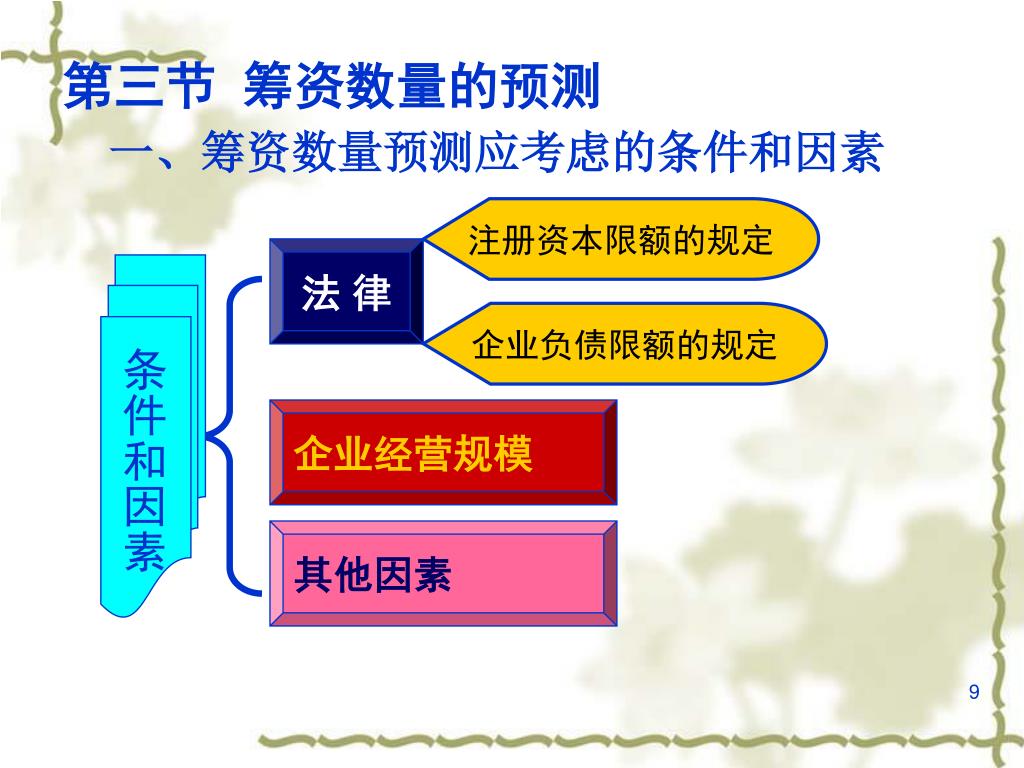 第三节 筹资数量的预测

一、筹资数量预测应考虑的条件和因素

条件和因素

法 律

注册资本限额的规定

企业负债限额的规定

企业经营规模

其他因素

9